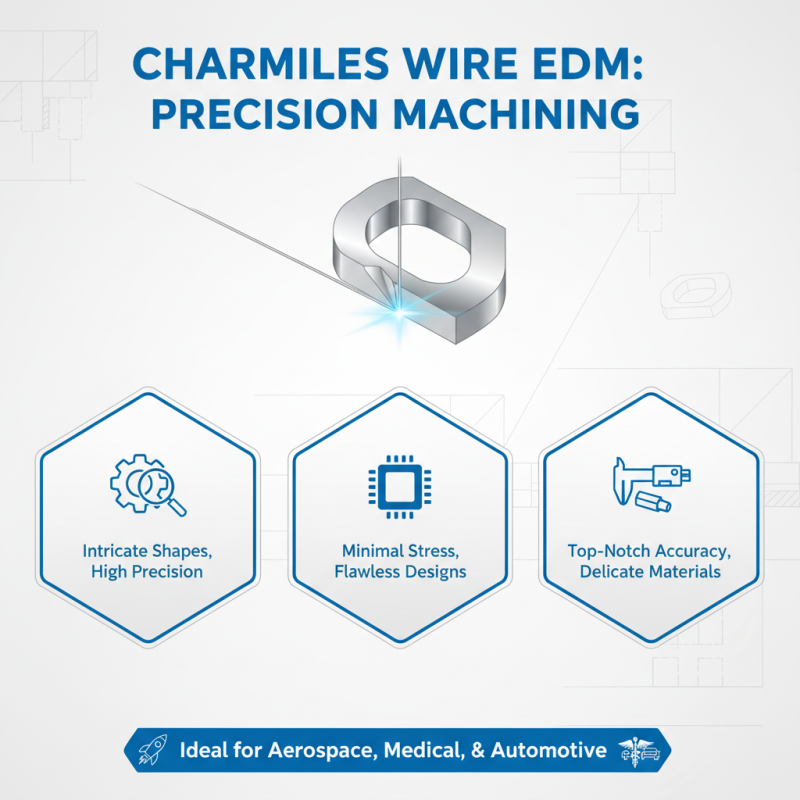 CHARMILES WIRE EDM:
PRECISION MACHINING

Intricate Shapes, High Precision

Minimal Stress, Flawless Designs

Top-Notch Accuracy, Delicate Materials

Ideal for Aerospace, Medical, & Automotive